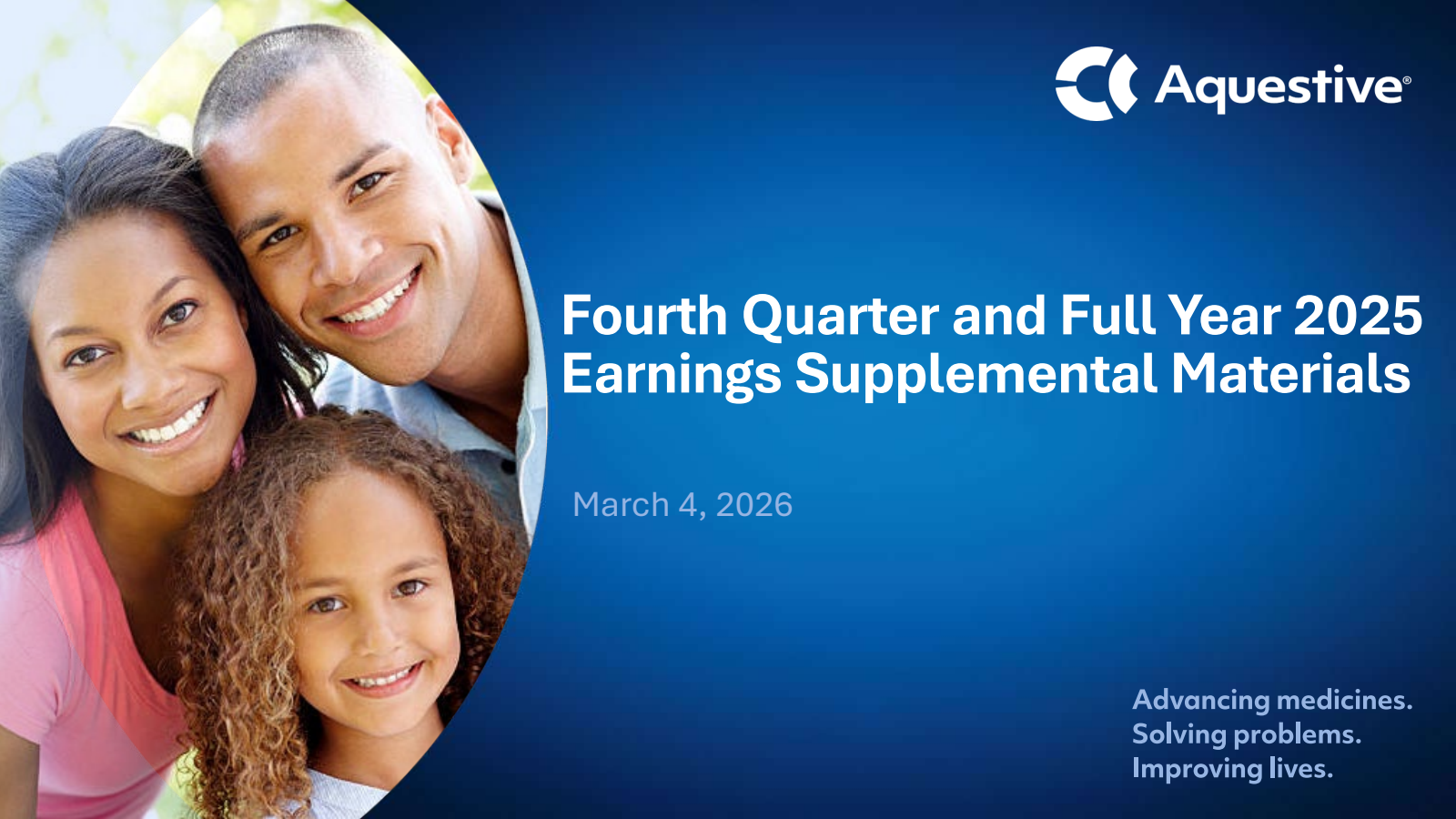 Aquestive®

Fourth Quarter and Full Year 2025 Earnings Supplemental Materials

March 4, 2026

Advancing medicines.
Solving problems.
Improving lives.